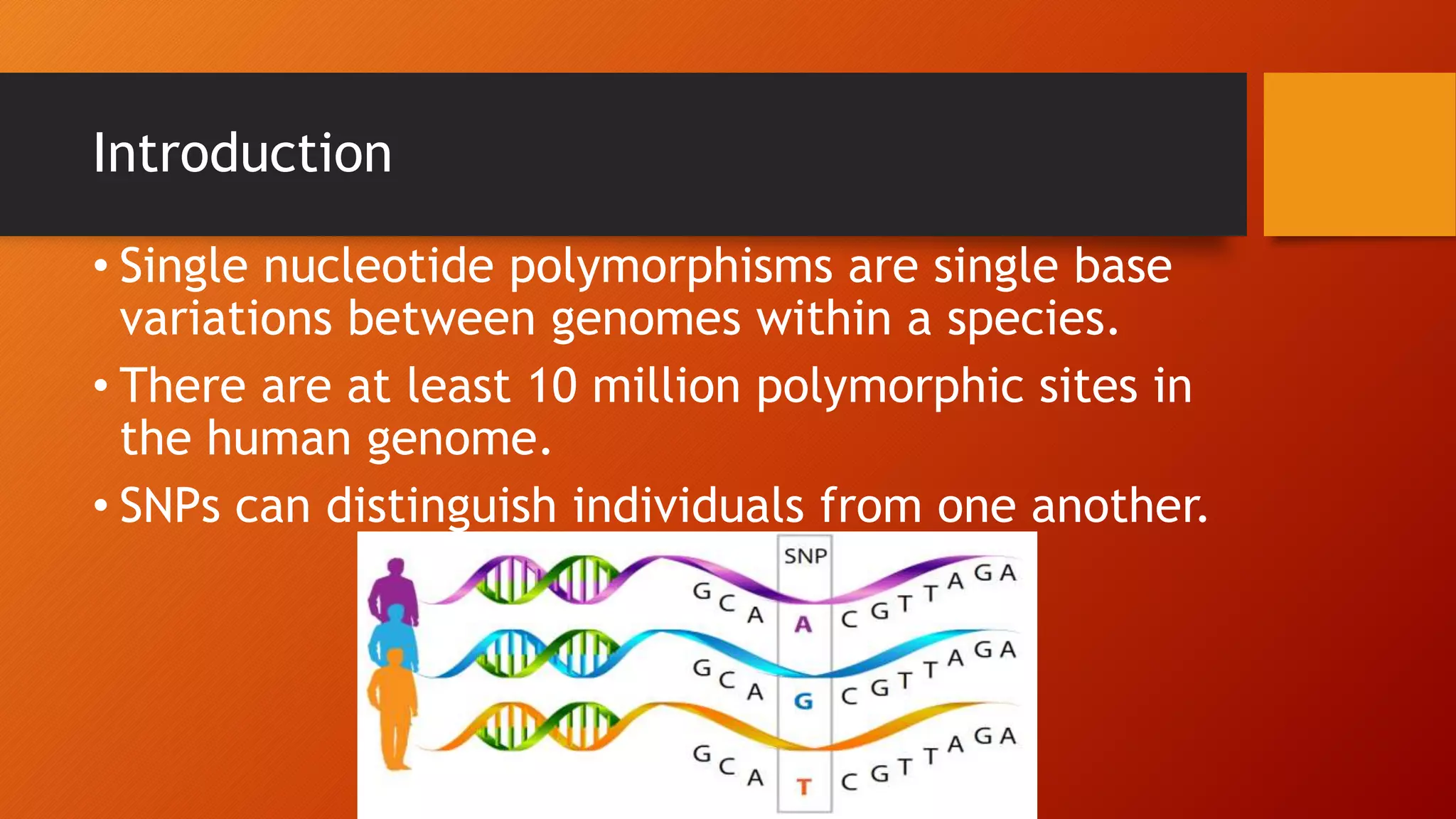 Introduction

• Single nucleotide polymorphisms are single base variations between genomes within a species.

• There are at least 10 million polymorphic sites in the human genome.

• SNPs can distinguish individuals from one another.

SNP

G C A A C G T T A G A

G C A G C G T T A G A

G C A T C G T T A G A